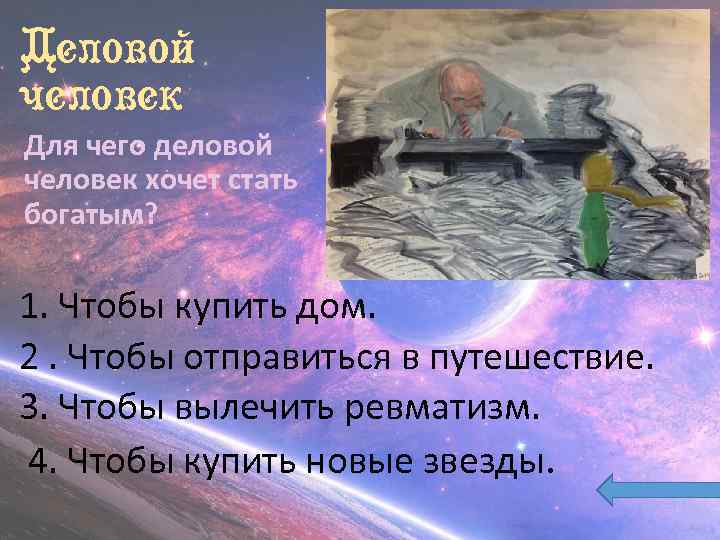 Деловой человек

Для чего деловой человек хочет стать богатым?

1. Чтобы купить дом.
2 . Чтобы отправиться в путешествие.
3. Чтобы вылечить ревматизм.
4. Чтобы купить новые звезды.